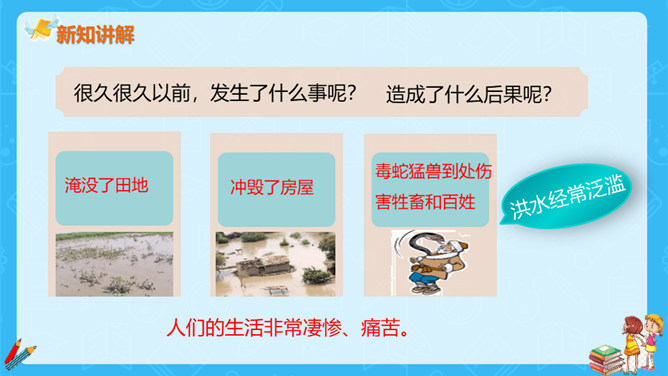 新知讲解

很久很久以前，发生了什么事呢？ 造成了什么后果呢？

淹没了田地

冲毁了房屋

毒蛇猛兽到处伤害牲畜和百姓

洪水经常泛滥

人们的生活非常凄惨、痛苦。